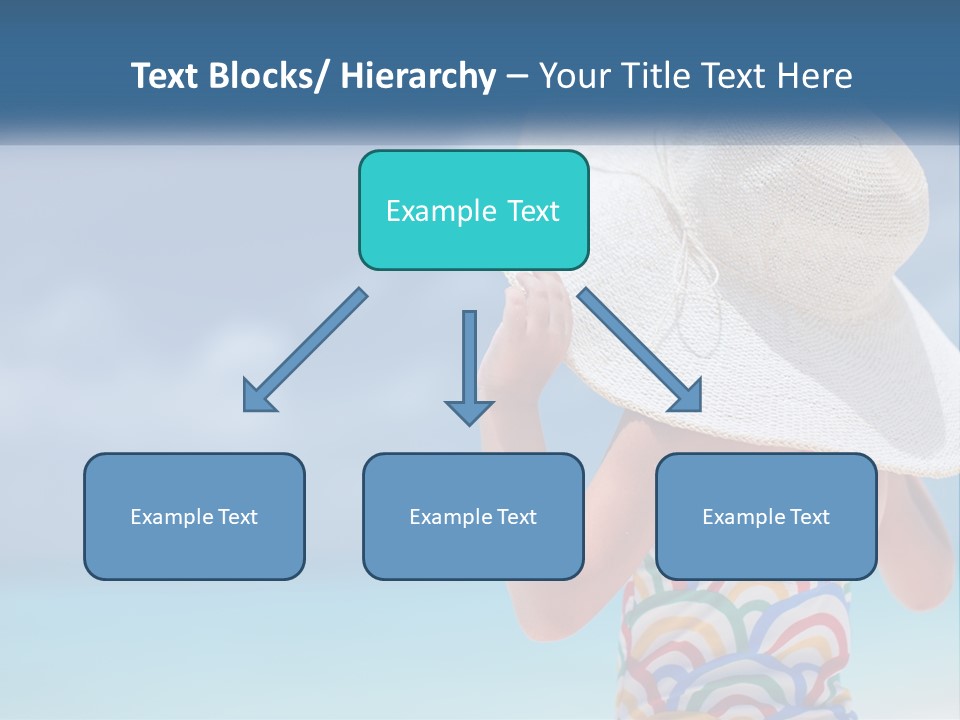 Text Blocks/ Hierarchy – Your Title Text Here

Example Text

Example Text

Example Text

Example Text